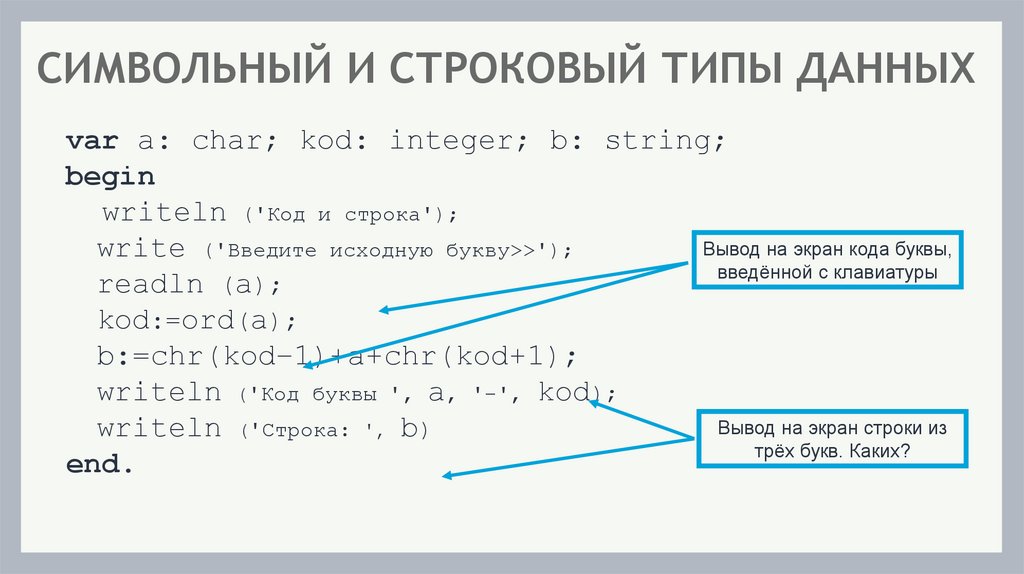 СИМВОЛЬНЫЙ И СТРОКОВЫЙ ТИПЫ ДАННЫХ

var a: char; kod: integer; b: string;
begin
writeln ('Код и строка');
write ('Введите исходную букву>>');
readln (a);
kod:=ord(a);
b:=chr(kod-1)+a+chr(kod+1);
writeln ('Код буквы ', a, '-', kod);
writeln ('Строка: ', b)
end.

Вывод на экран кода буквы, введённой с клавиатуры

Вывод на экран строки из трёх букв. Каких?